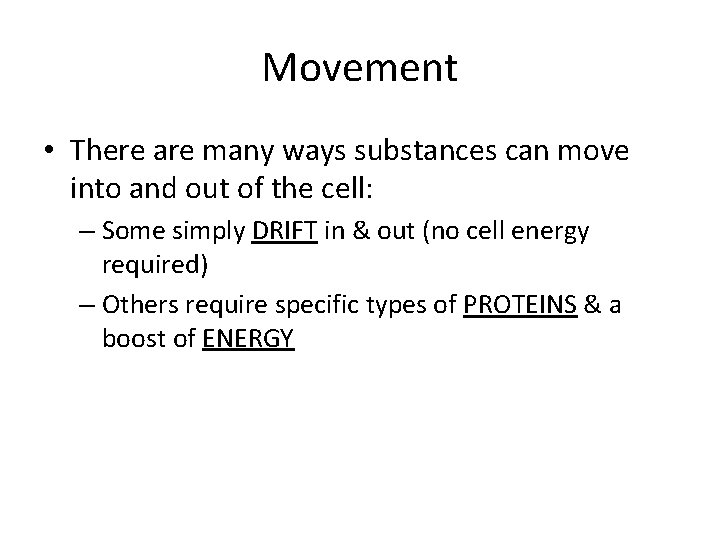 Movement

• There are many ways substances can move into and out of the cell:
– Some simply DRIFT in & out (no cell energy required)
– Others require specific types of PROTEINS & a boost of ENERGY